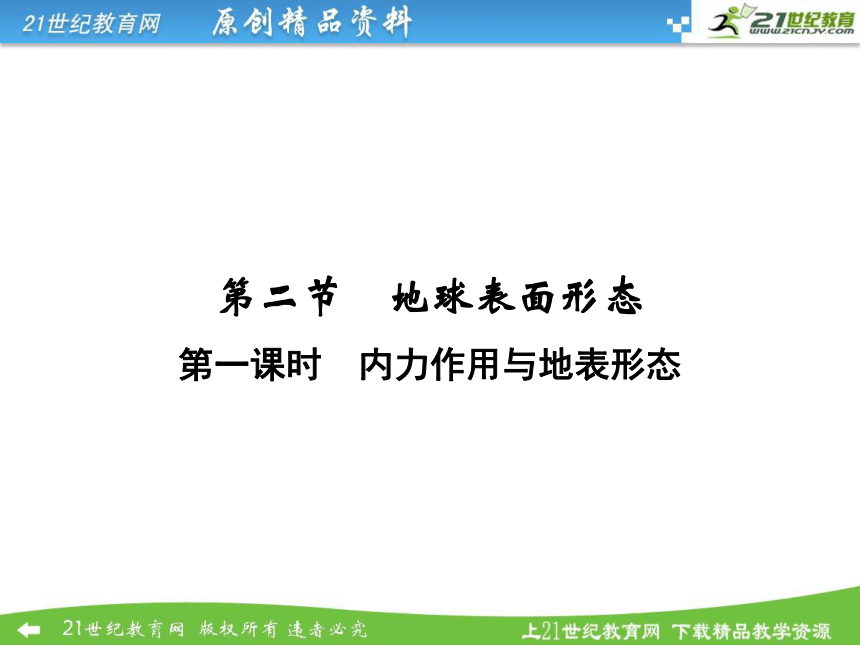 21世纪教育网 原创精品资料

21世纪教育
www.21cnjy.com

第二节 地球表面形态

第一课时 内力作用与地表形态

21世纪教育网 版权所有 违者必究

上21世纪教育网 下载精品教学资源